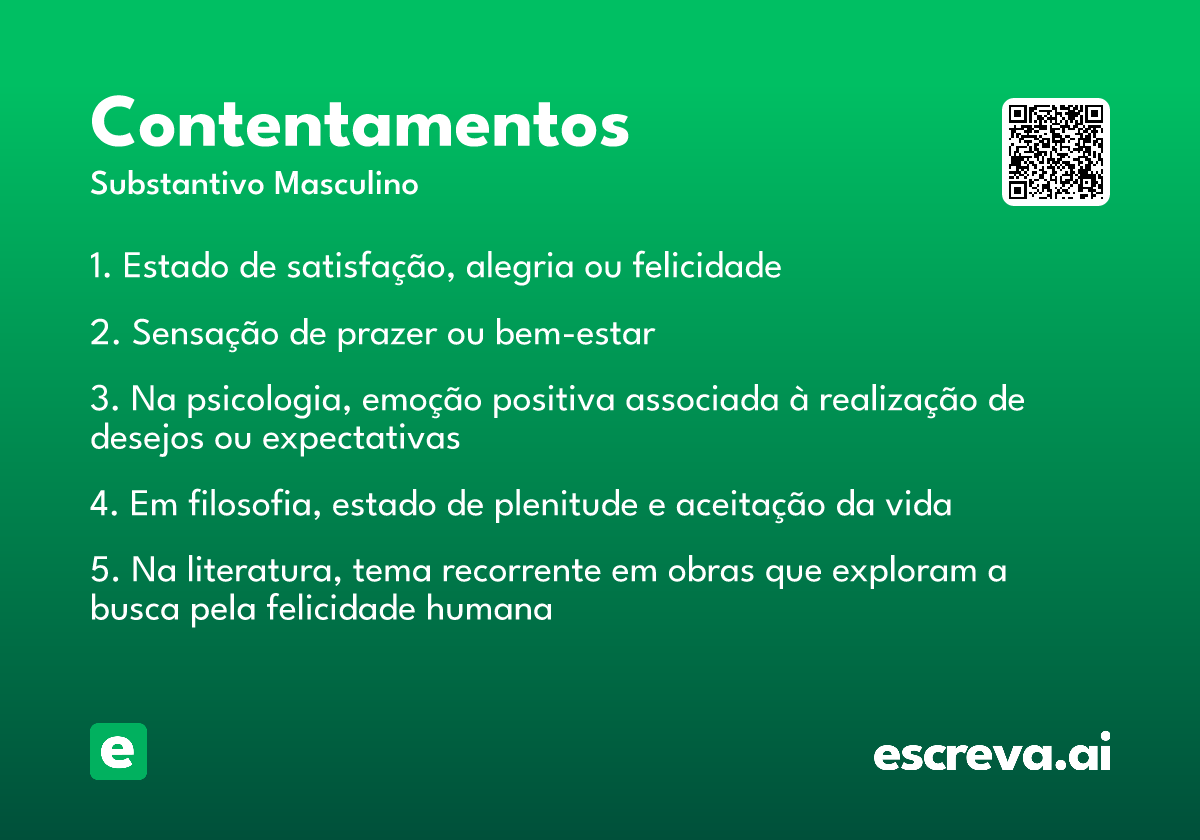 Contentamentos
Substantivo Masculino

1. Estado de satisfação, alegria ou felicidade

2. Sensação de prazer ou bem-estar

3. Na psicologia, emoção positiva associada à realização de desejos ou expectativas

4. Em filosofia, estado de plenitude e aceitação da vida

5. Na literatura, tema recorrente em obras que exploram a busca pela felicidade humana

e

escreva.ai